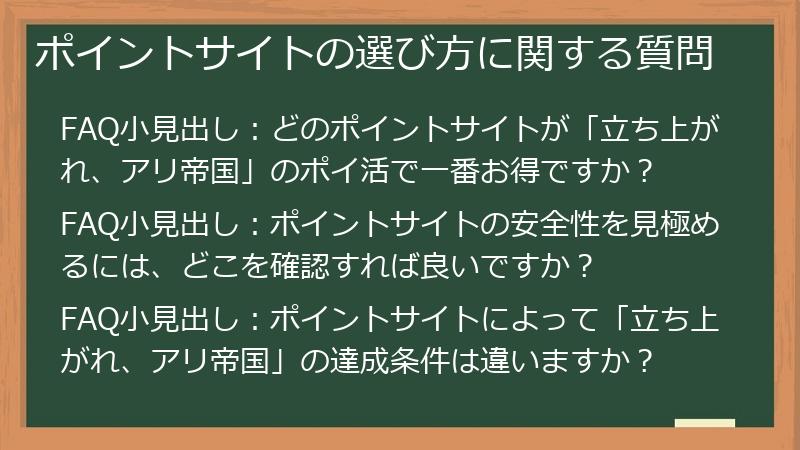 ポイントサイトの選び方に関する質問

FAQ小見出し：どのポイントサイトが「立ち上がれ、アリ帝国」のポイ活で一番お得ですか？

FAQ小見出し：ポイントサイトの安全性を見極めるには、どこを確認すれば良いですか？

FAQ小見出し：ポイントサイトによって「立ち上がれ、アリ帝国」の達成条件は違いますか？